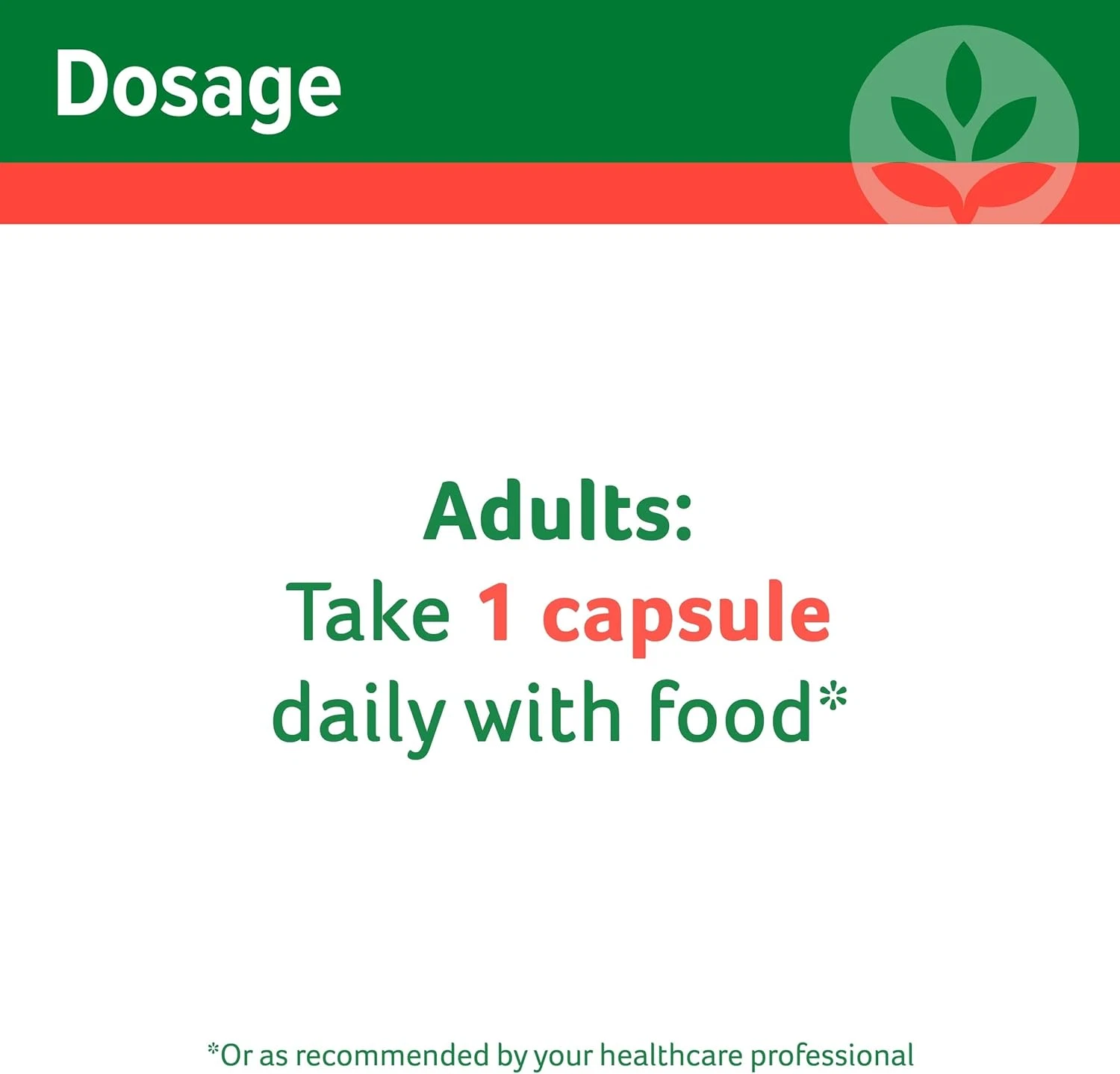 Dosage

Adults:
Take 1 capsule daily with food*

*Or as recommended by your healthcare professional